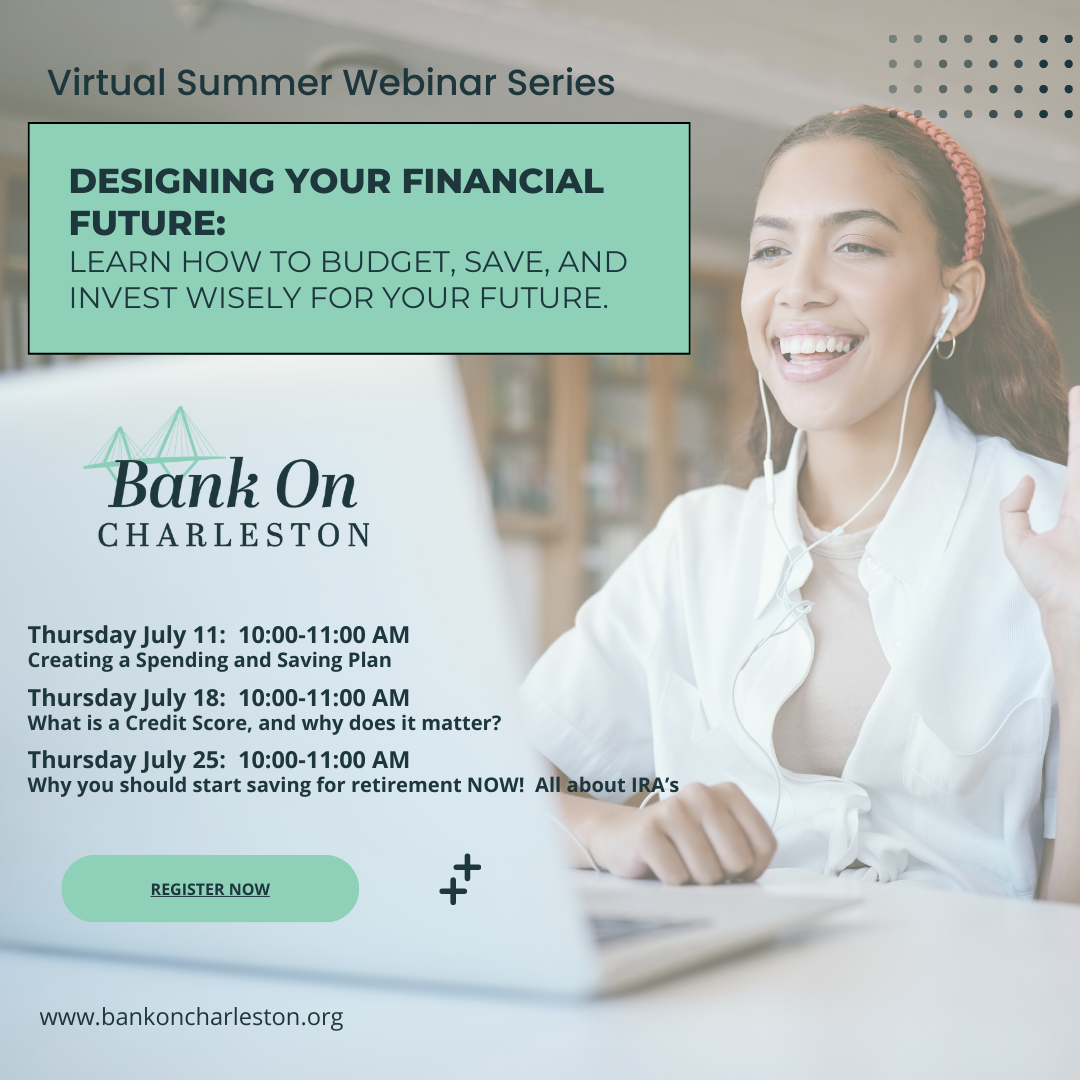 Virtual Summer Webinar Series

DESIGNING YOUR FINANCIAL FUTURE:
LEARN HOW TO BUDGET, SAVE, AND INVEST WISELY FOR YOUR FUTURE.

Bank On
CHARLESTON

Thursday July 11: 10:00-11:00 AM
Creating a Spending and Saving Plan

Thursday July 18: 10:00-11:00 AM
What is a Credit Score, and why does it matter?

Thursday July 25: 10:00-11:00 AM
Why you should start saving for retirement NOW! All about IRA's

REGISTER NOW

www.bankoncharleston.org